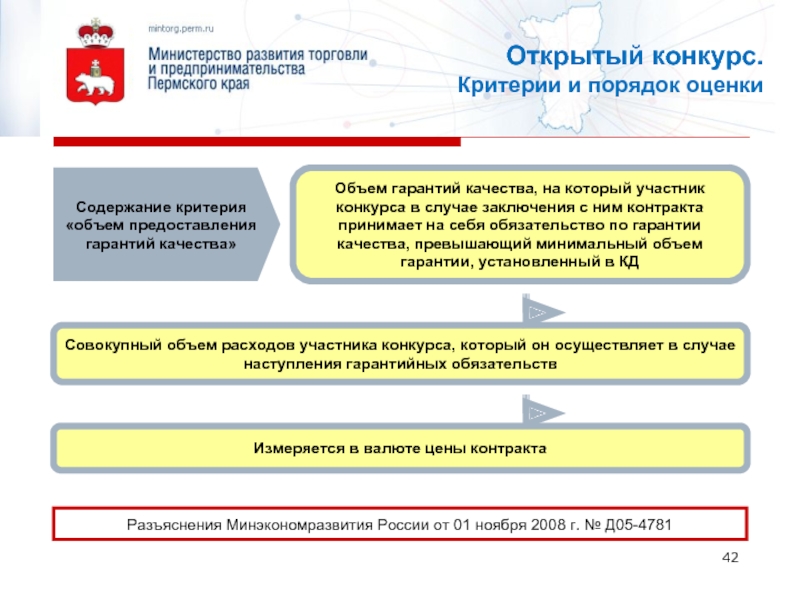 mintorg.perm.ru

Министерство развития торговли и предпринимательства Пермского края

Открытый конкурс.
Критерии и порядок оценки

Содержание критерия «объем предоставления гарантий качества»

Объем гарантий качества, на который участник конкурса в случае заключения с ним контракта принимает на себя обязательство по гарантии качества, превышающий минимальный объем гарантии, установленный в КД

Совокупный объем расходов участника конкурса, который он осуществляет в случае наступления гарантийных обязательств

Измеряется в валюте цены контракта

Разъяснения Минэкономразвития России от 01 ноября 2008 г. № Д05-4781

42